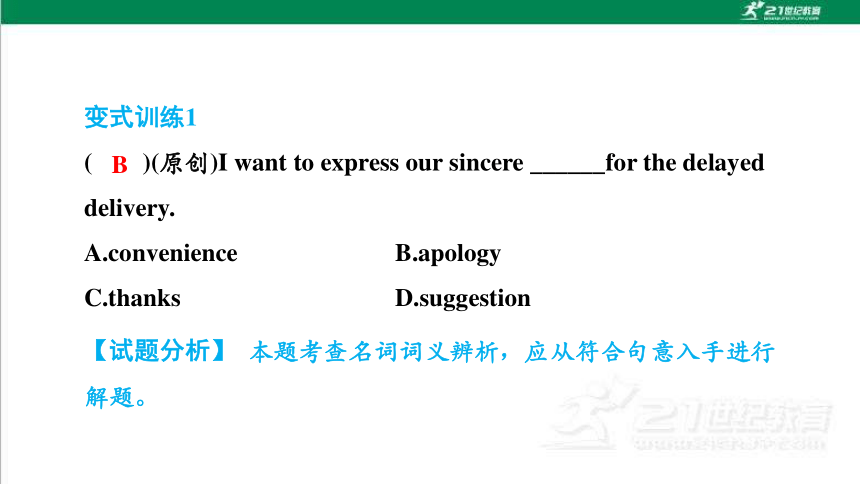 21世纪教育

变式训练1

( B )(原创)I want to express our sincere ______for the delayed delivery.

A.convenience B.apology

C.thanks D.suggestion

【试题分析】 本题考查名词词义辨析，应从符合句意入手进行解题。

21世纪教育